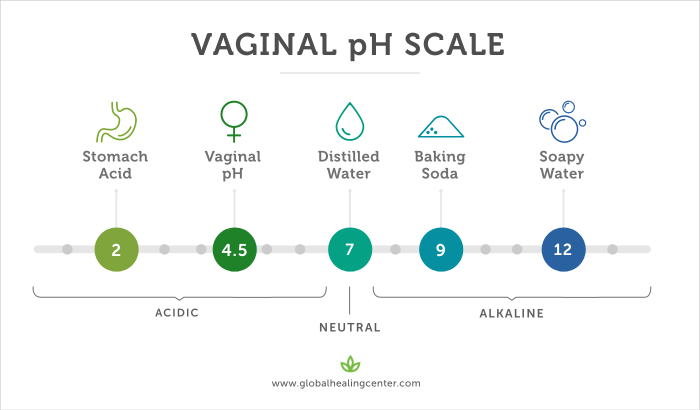 VAGINAL pH SCALE

Stomach Acid

Vaginal pH

Distilled Water

Baking Soda

Soapy Water

2

4.5

7

9

12

ACIDIC

NEUTRAL

ALKALINE

www.globalhealingcenter.com